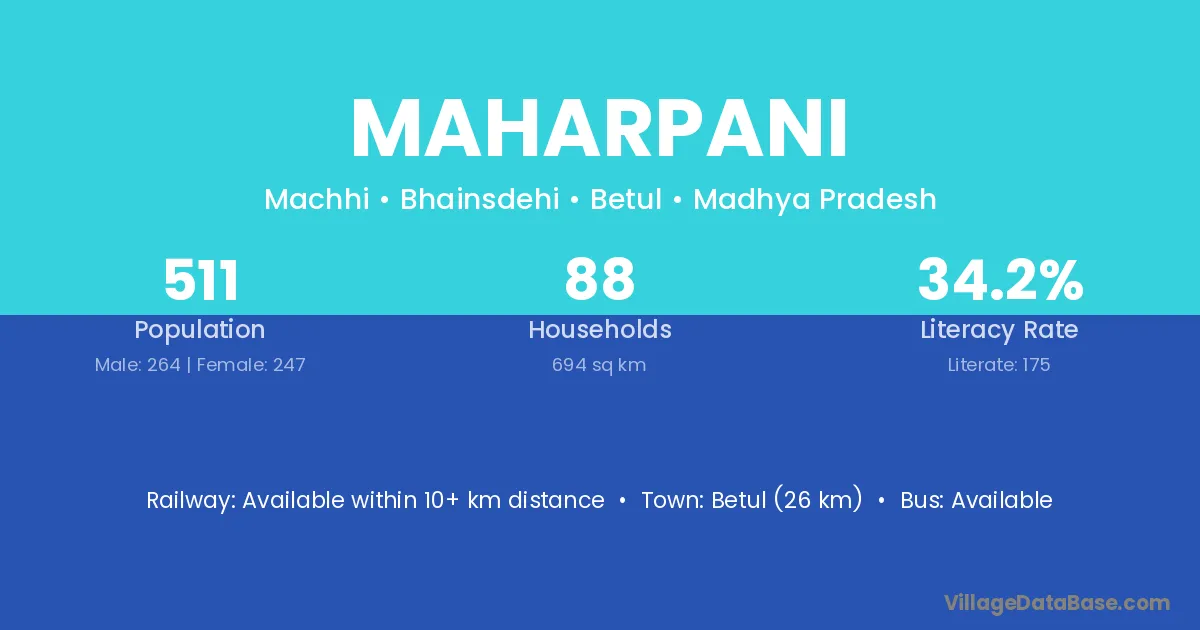 MAHARPANI

Machhi • Bhainsdehi • Betul • Madhya Pradesh

511
Population
Male: 264 | Female: 247

88
Households
694 sq km

34.2%
Literacy Rate
Literate: 175

Railway: Available within 10+ km distance • Town: Betul (26 km) • Bus: Available

VillageDataBase.com